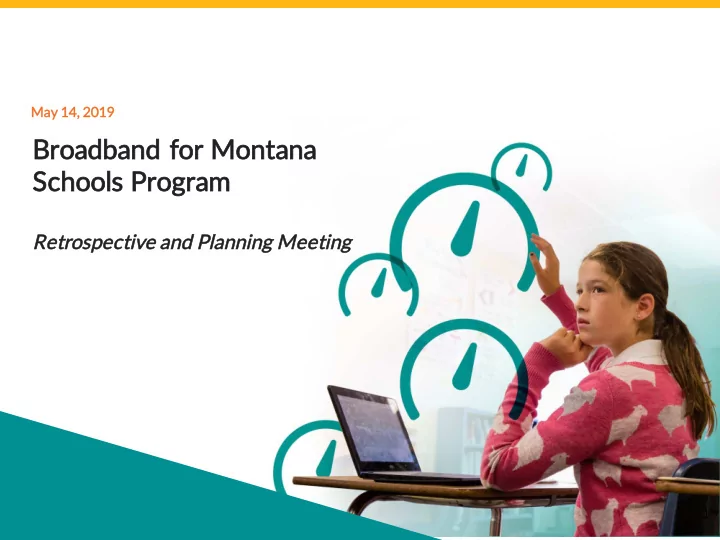 May 14, 2019

Broadband for Montana Schools Program

Retrospective and Planning Meeting